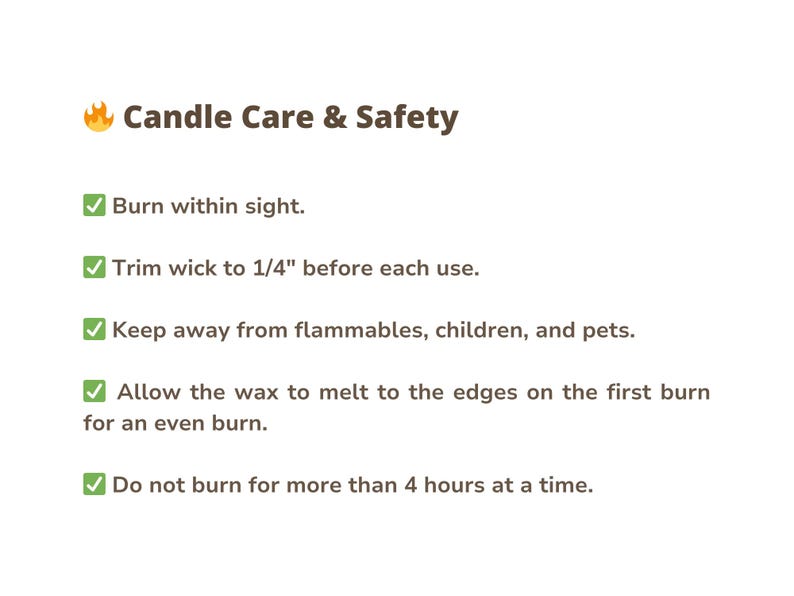 🔥 Candle Care & Safety

✅ Burn within sight.

✅ Trim wick to 1/4" before each use.

✅ Keep away from flammables, children, and pets.

✅ Allow the wax to melt to the edges on the first burn for an even burn.

✅ Do not burn for more than 4 hours at a time.